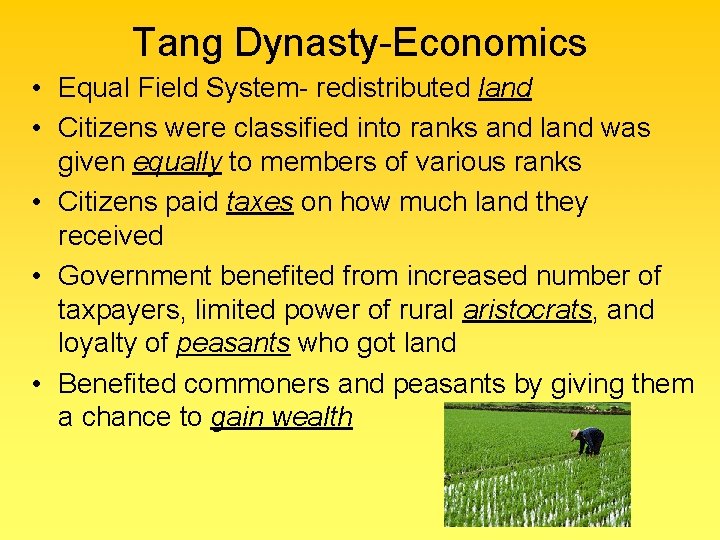 Tang Dynasty-Economics

• Equal Field System- redistributed land
• Citizens were classified into ranks and land was given equally to members of various ranks
• Citizens paid taxes on how much land they received
• Government benefited from increased number of taxpayers, limited power of rural aristocrats, and loyalty of peasants who got land
• Benefited commoners and peasants by giving them a chance to gain wealth